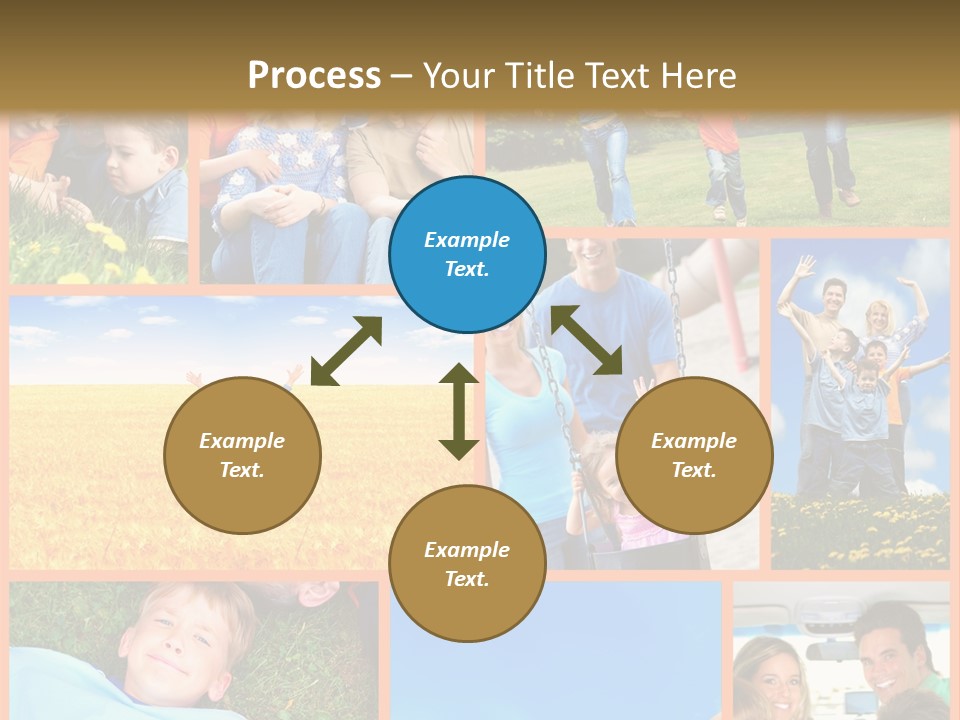 Process – Your Title Text Here

Example Text.

Example Text.

Example Text.

Example Text.